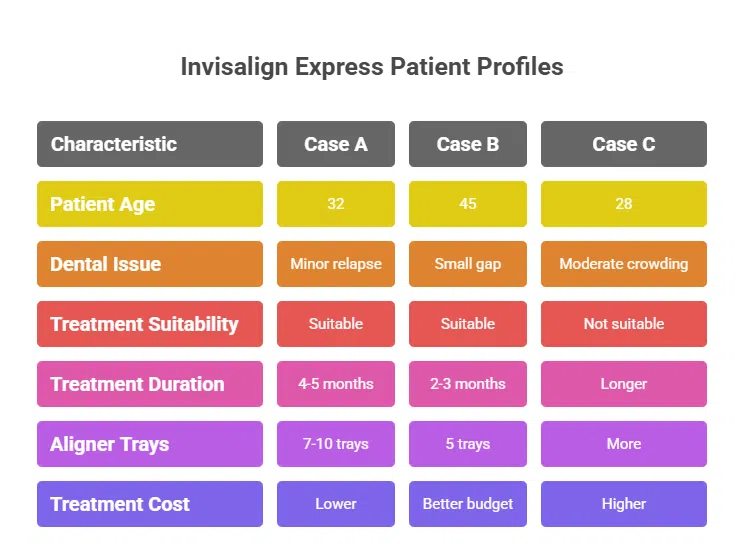 Invisalign Express Patient Profiles

| Characteristic | Case A | Case B | Case C |
|---|---|---|---|
| Patient Age | 32 | 45 | 28 |
| Dental Issue | Minor relapse | Small gap | Moderate crowding |
| Treatment Suitability | Suitable | Suitable | Not suitable |
| Treatment Duration | 4-5 months | 2-3 months | Longer |
| Aligner Trays | 7-10 trays | 5 trays | More |
| Treatment Cost | Lower | Better budget | Higher |